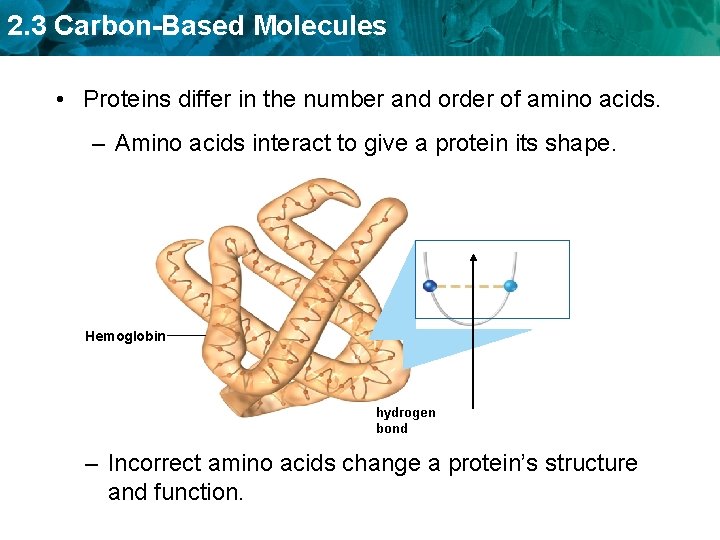 2.3 Carbon-Based Molecules

• Proteins differ in the number and order of amino acids.

– Amino acids interact to give a protein its shape.

Hemoglobin

hydrogen bond

– Incorrect amino acids change a protein's structure and function.